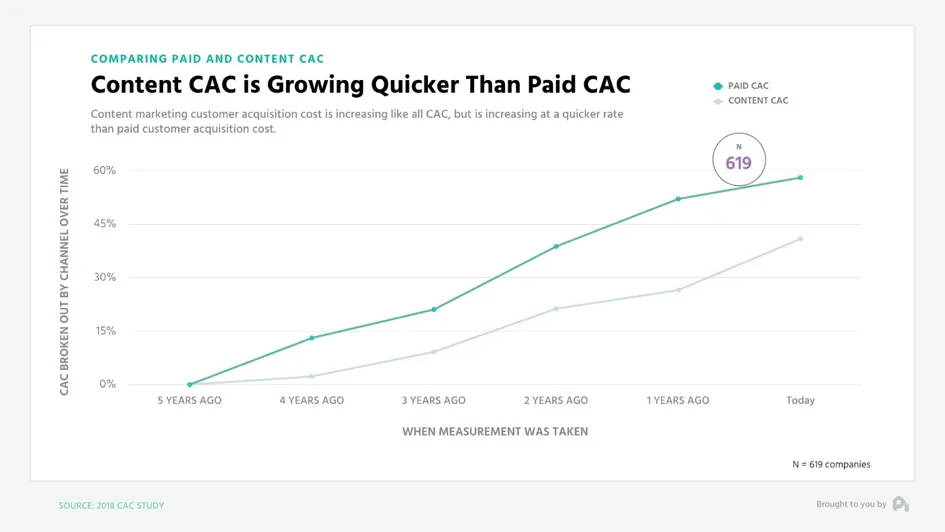 COMPARING PAID AND CONTENT CAC

Content CAC is Growing Quicker Than Paid CAC

Content marketing customer acquisition cost is increasing like all CAC, but is increasing at a quicker rate than paid customer acquisition cost.

PAID CAC
CONTENT CAC

N
619

CAC BROKEN OUT BY CHANNEL OVER TIME

60%
45%
30%
15%
0%

5 YEARS AGO
4 YEARS AGO
3 YEARS AGO
2 YEARS AGO
1 YEARS AGO
Today

WHEN MEASUREMENT WAS TAKEN

N = 619 companies

SOURCE: 2018 CAC STUDY

Brought to you by